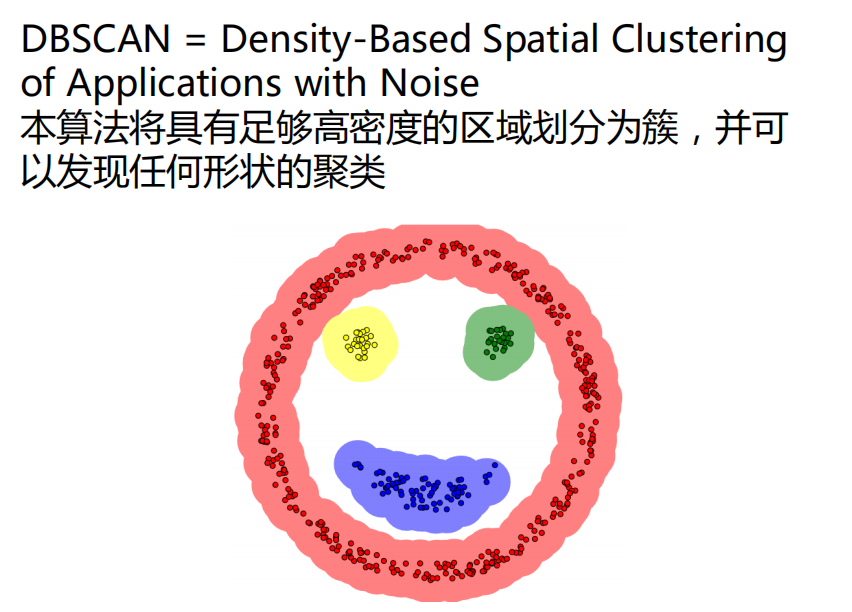 DBSCAN = Density-Based Spatial Clustering of Applications with Noise
本算法将具有足够高密度的区域划分为簇，并可以发现任何形状的聚类